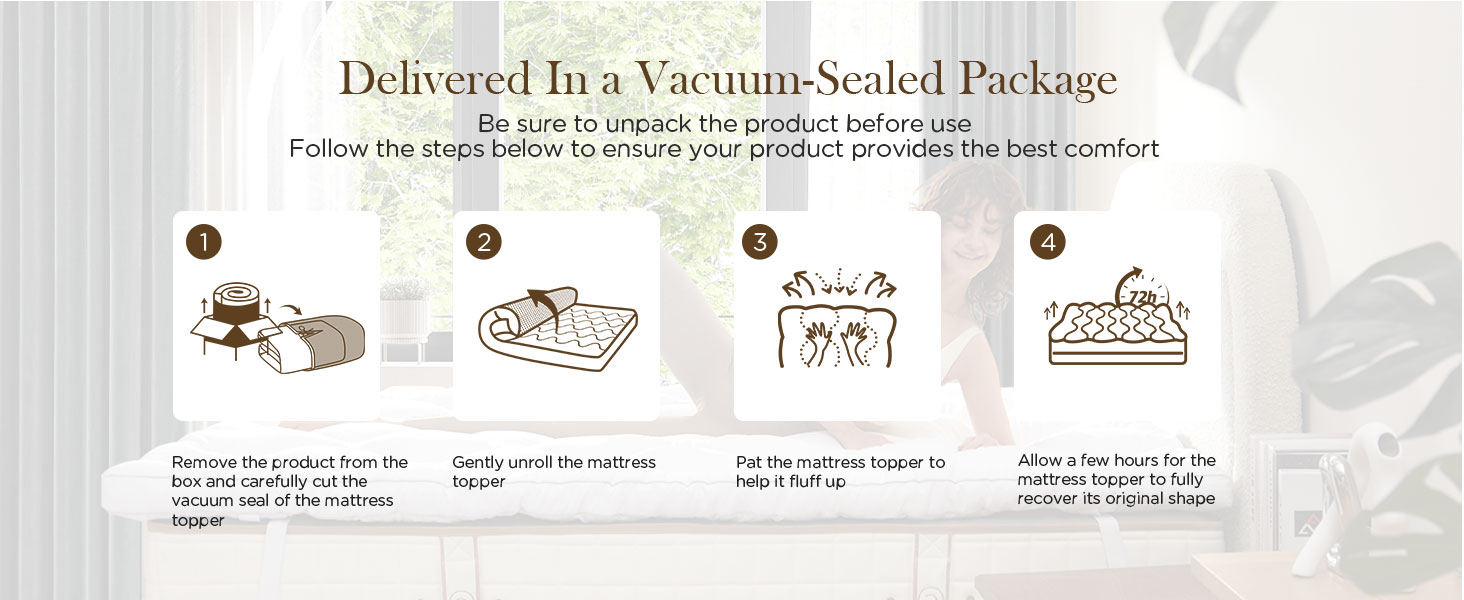 Delivered In a Vacuum-Sealed Package

Be sure to unpack the product before use
Follow the steps below to ensure your product provides the best comfort

1

Remove the product from the box and carefully cut the vacuum seal of the mattress topper

2

Gently unroll the mattress topper

3

Pat the mattress topper to help it fluff up

4

72h

Allow a few hours for the mattress topper to fully recover its original shape